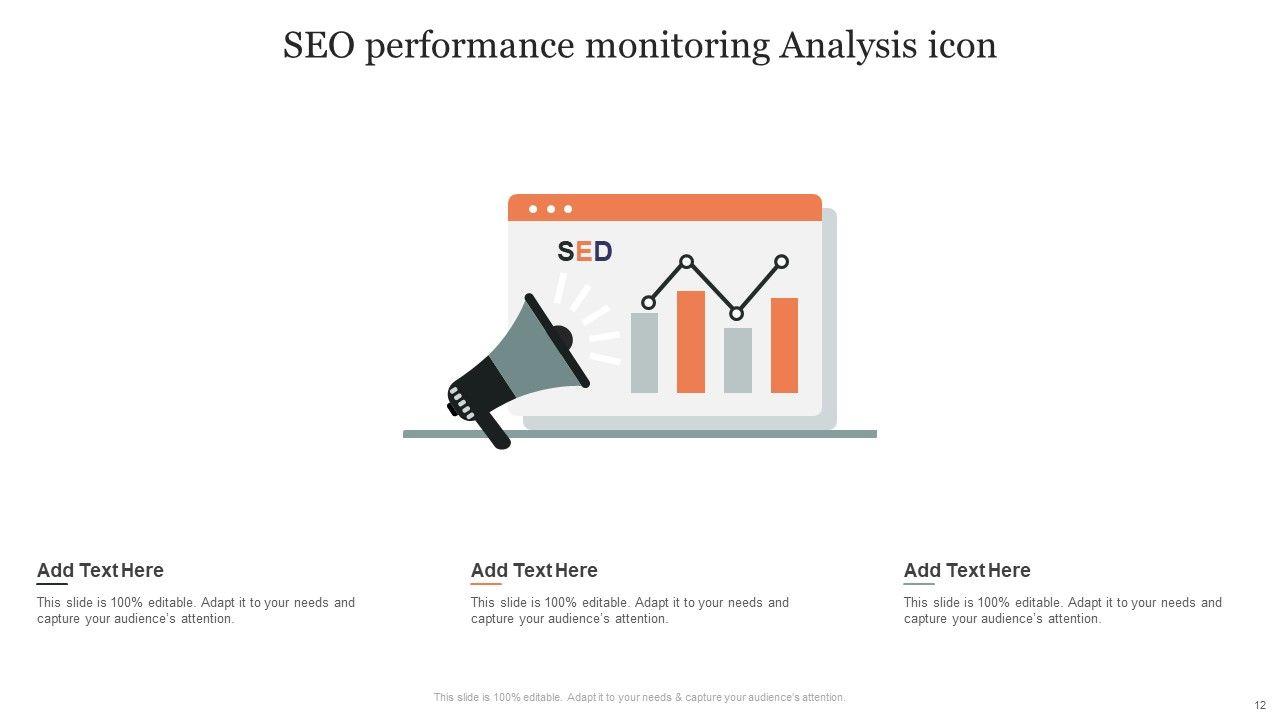 SEO performance monitoring Analysis icon

SED

Add Text Here
This slide is 100% editable. Adapt it to your needs and capture your audience's attention.

Add Text Here
This slide is 100% editable. Adapt it to your needs and capture your audience's attention.

Add Text Here
This slide is 100% editable. Adapt it to your needs and capture your audience's attention.

This slide is 100% editable. Adapt it to your needs & capture your audience's attention.

12